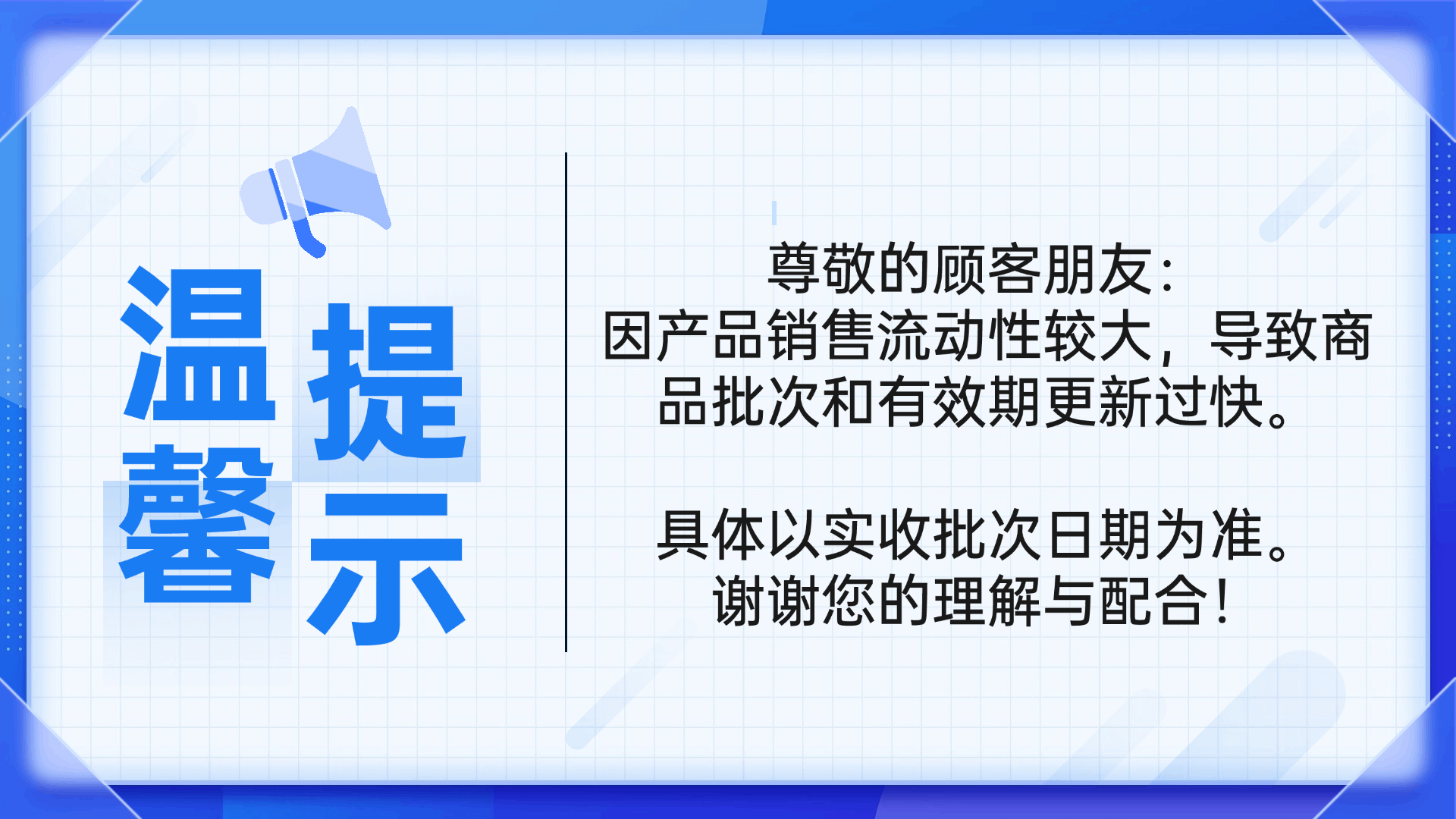 温馨提示

尊敬的顾客朋友：
因产品销售流动性较大，导致商品批次和有效期更新过快。

具体以实收批次日期为准。
谢谢您的理解与配合！